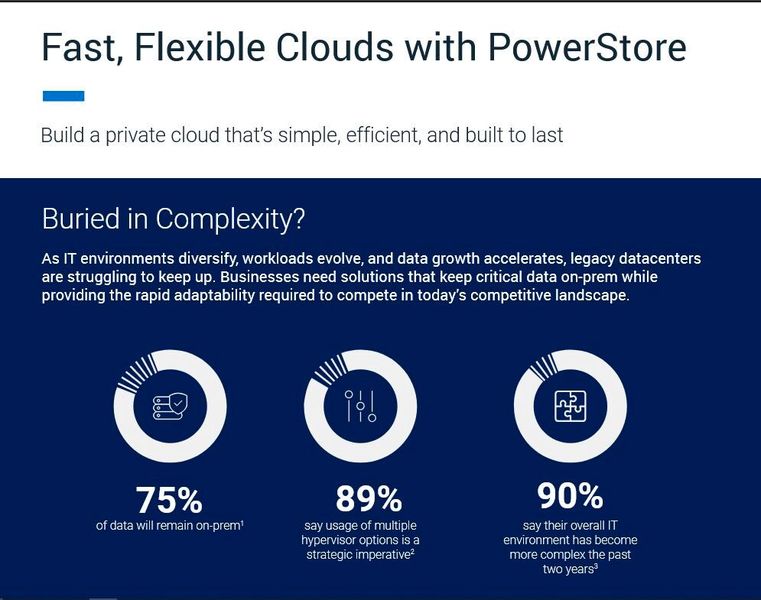 Fast, Flexible Clouds with PowerStore

Build a private cloud that's simple, efficient, and built to last

Buried in Complexity?

As IT environments diversify, workloads evolve, and data growth accelerates, legacy datacenters are struggling to keep up. Businesses need solutions that keep critical data on-prem while providing the rapid adaptability required to compete in today's competitive landscape.

75%
of data will remain on-prem$^1$

89%
say usage of multiple hypervisor options is a strategic imperative$^2$

90%
say their overall IT environment has become more complex the past two years$^3$